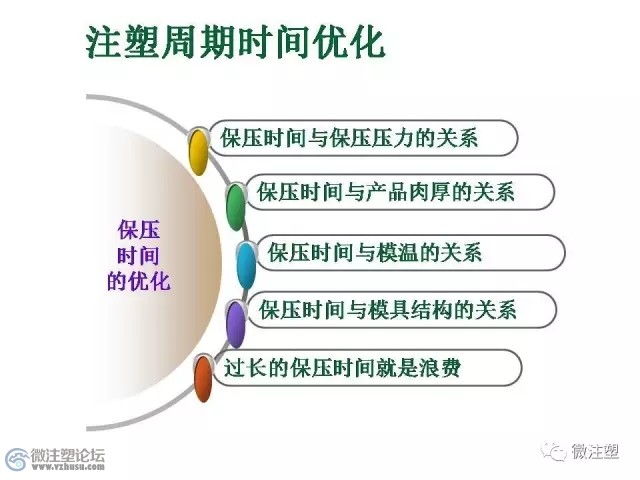 注塑周期时间优化

保压时间的优化

保压时间与保压压力的关系

保压时间与产品肉厚的关系

保压时间与模温的关系

保压时间与模具结构的关系

过长的保压时间就是浪费

微注塑论坛
www.vzhusu.com

微注塑